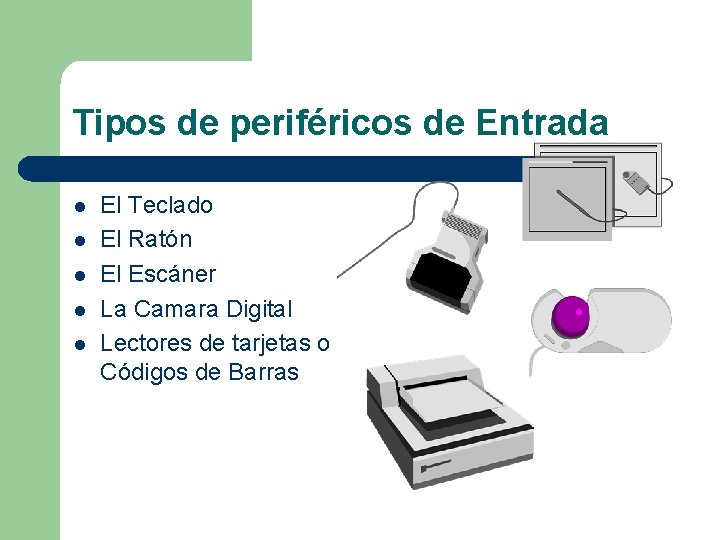 Tipos de periféricos de Entrada

- El Teclado
- El Ratón
- El Escáner
- La Camara Digital
- Lectores de tarjetas o Códigos de Barras